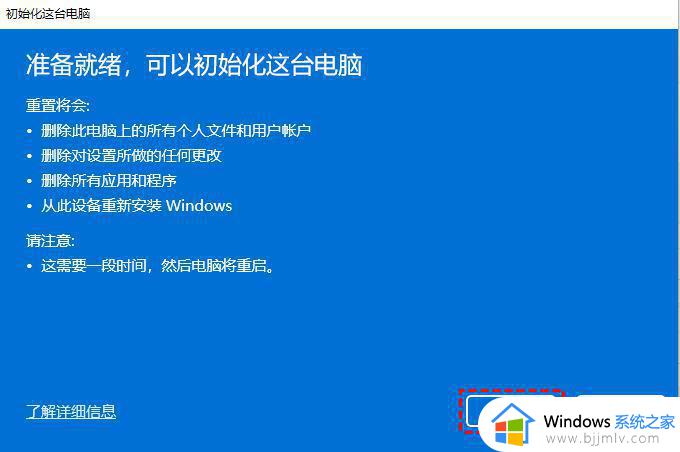 初始化这台电脑

准备就绪，可以初始化这台电脑

重置将会:
• 删除此电脑上的所有个人文件和用户帐户
• 删除对设置所做的任何更改
• 删除所有应用和程序
• 从此设备重新安装 Windows

请注意:
• 这需要一段时间，然后电脑将重启。

了解详细信息

Windows 系统之家
www.bjjmlv.com